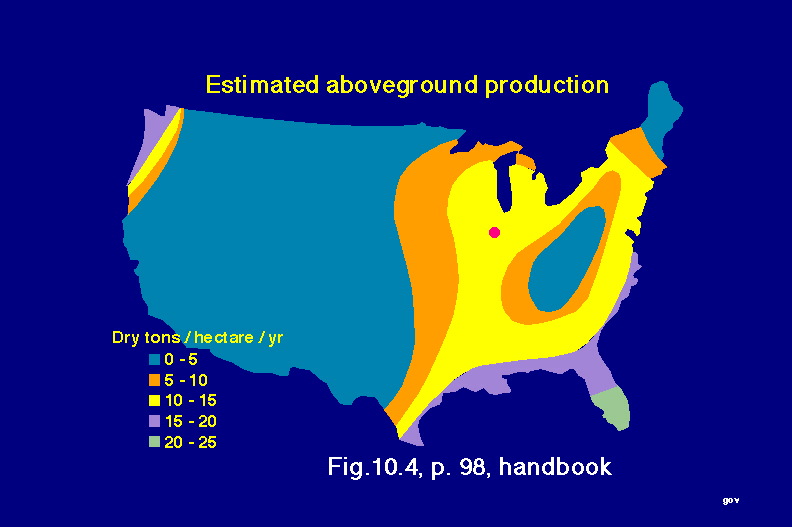 Estimated aboveground production

Dry tons / hectare / yr
0 - 5
5 - 10
10 - 15
15 - 20
20 - 25

Fig.10.4, p. 98, handbook

gov